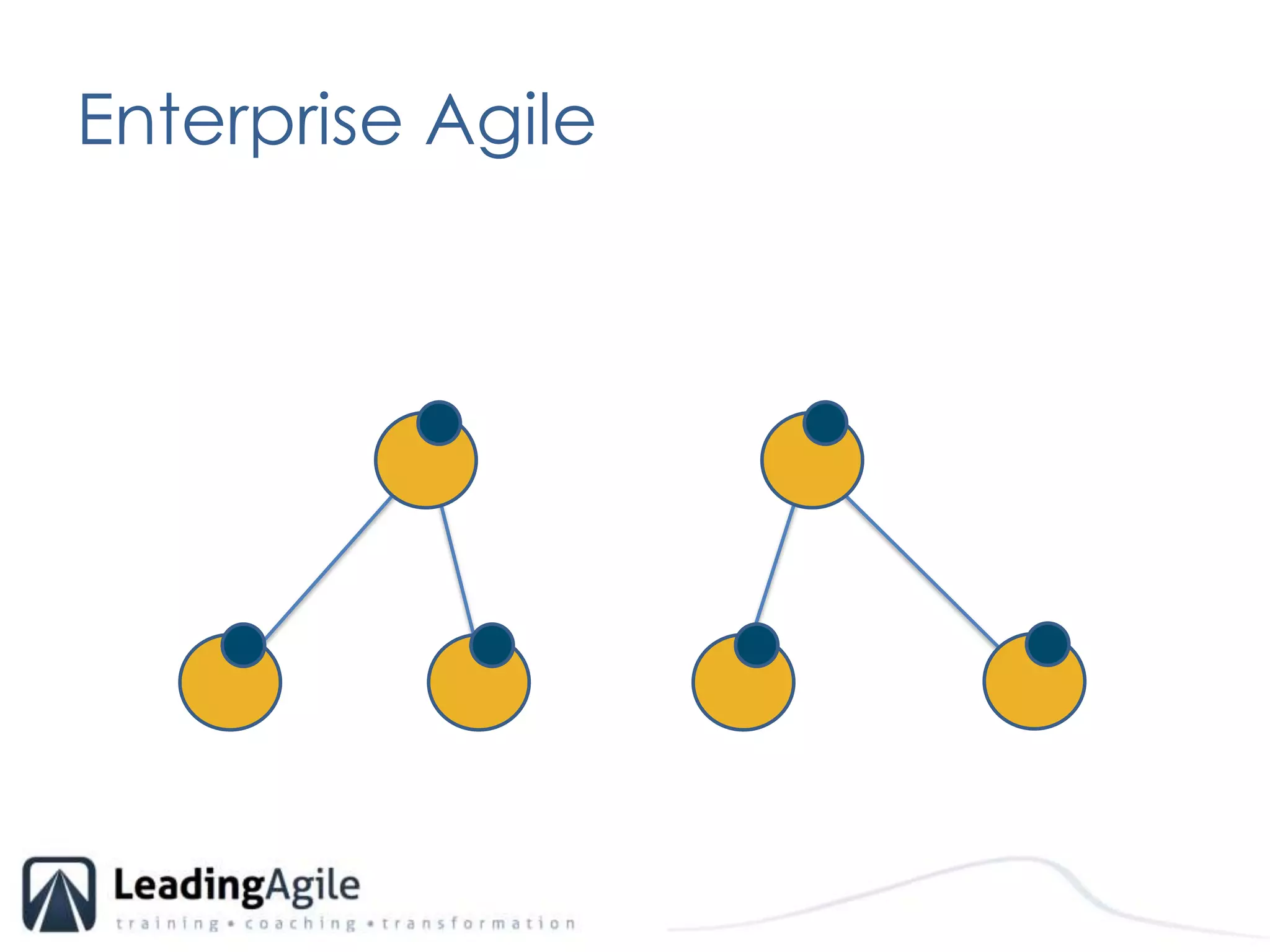 Enterprise Agile

LeadingAgile
training • coaching • transformation